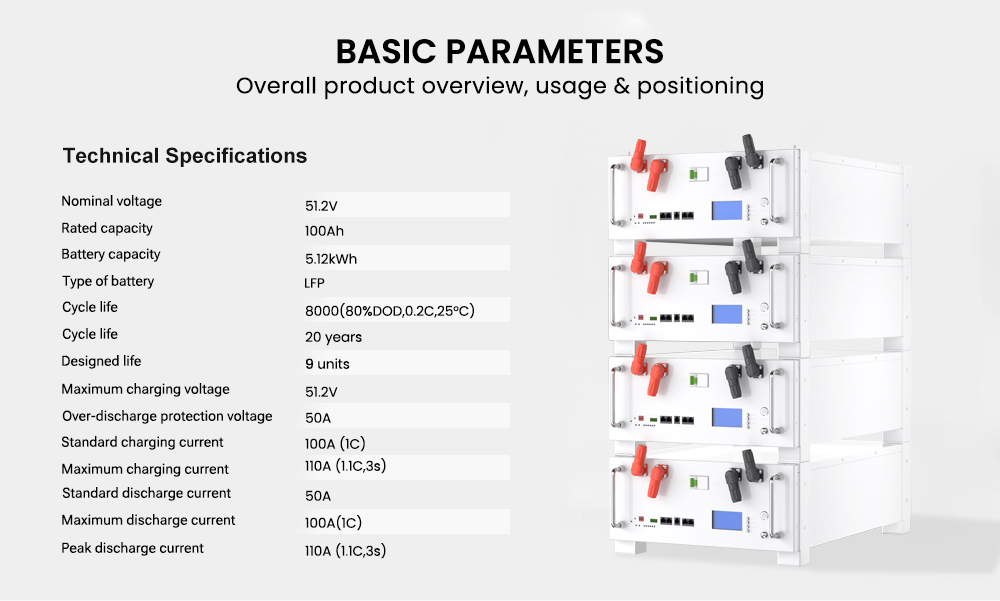 BASIC PARAMETERS
Overall product overview, usage & positioning

Technical Specifications

| | |
|---|---|
| Nominal voltage | 51.2V |
| Rated capacity | 100Ah |
| Battery capacity | 5.12kWh |
| Type of battery | LFP |
| Cycle life | 8000(80%DOD,0.2C,25°C) |
| Cycle life | 20 years |
| Designed life | 9 units |
| Maximum charging voltage | 51.2V |
| Over-discharge protection voltage | 50A |
| Standard charging current | 100A (1C) |
| Maximum charging current | 110A (1.1C,3s) |
| Standard discharge current | 50A |
| Maximum discharge current | 100A(1C) |
| Peak discharge current | 110A (1.1C,3s) |